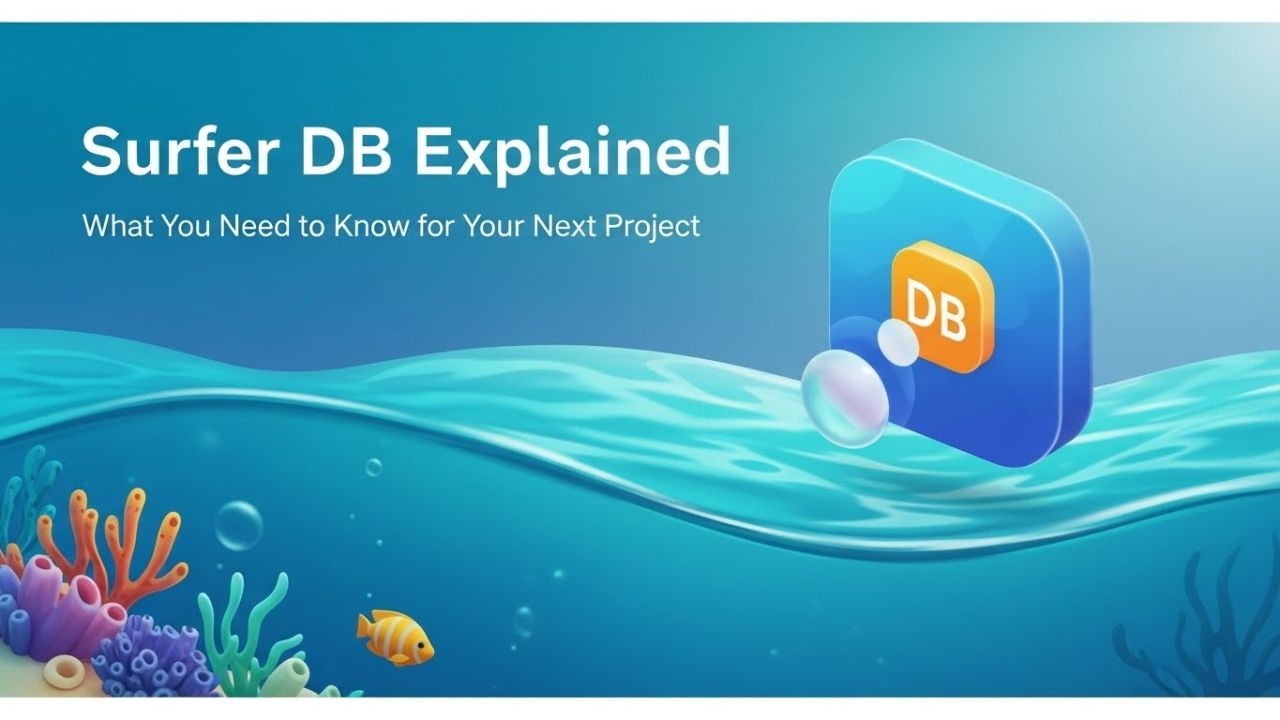 Surfer DB Explained

What You Need to Know for Your Next Project

DB